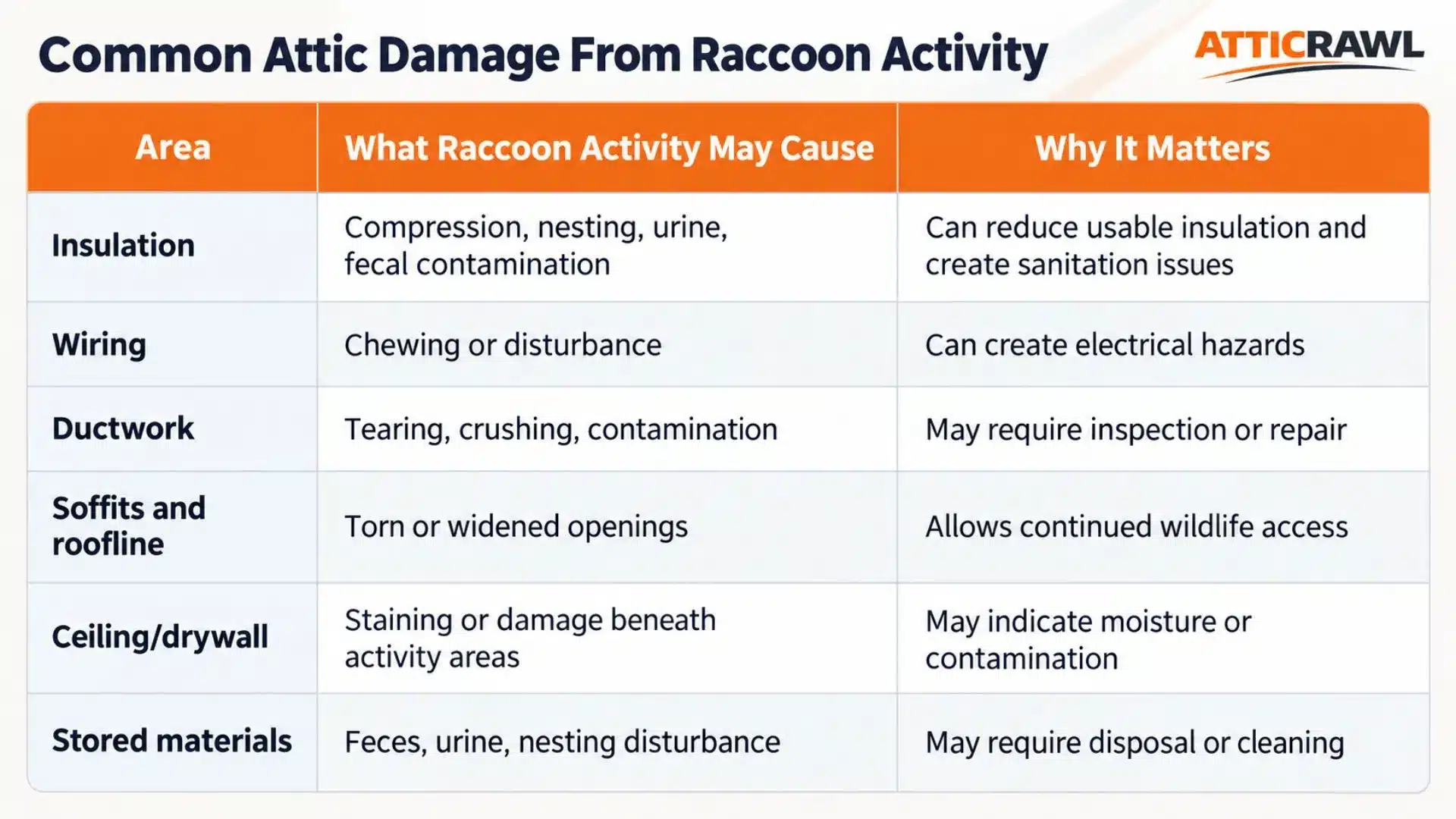 Common Attic Damage From Raccoon Activity

ATTICRAWL

| Area | What Raccoon Activity May Cause | Why It Matters |
|---|---|---|
| Insulation | Compression, nesting, urine, fecal contamination | Can reduce usable insulation and create sanitation issues |
| Wiring | Chewing or disturbance | Can create electrical hazards |
| Ductwork | Tearing, crushing, contamination | May require inspection or repair |
| Soffits and roofline | Torn or widened openings | Allows continued wildlife access |
| Ceiling/drywall | Staining or damage beneath activity areas | May indicate moisture or contamination |
| Stored materials | Feces, urine, nesting disturbance | May require disposal or cleaning |